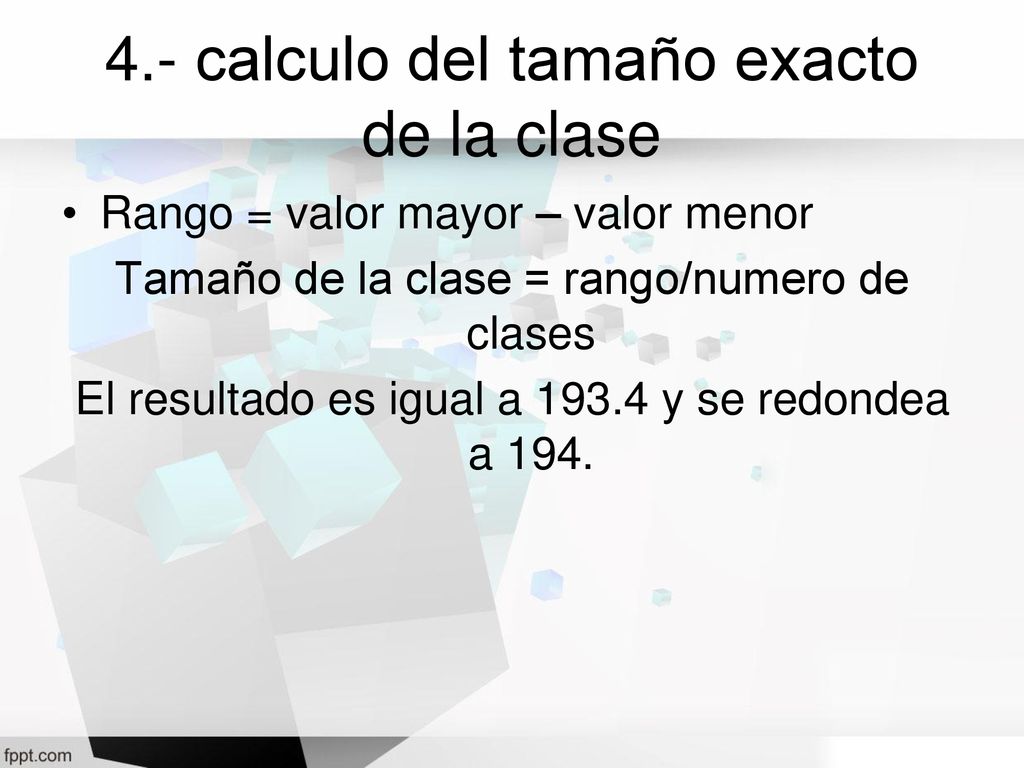 4.- calculo del tamaño exacto de la clase

• Rango = valor mayor – valor menor

Tamaño de la clase = rango/numero de clases

El resultado es igual a 193.4 y se redondea a 194.

fppt.com